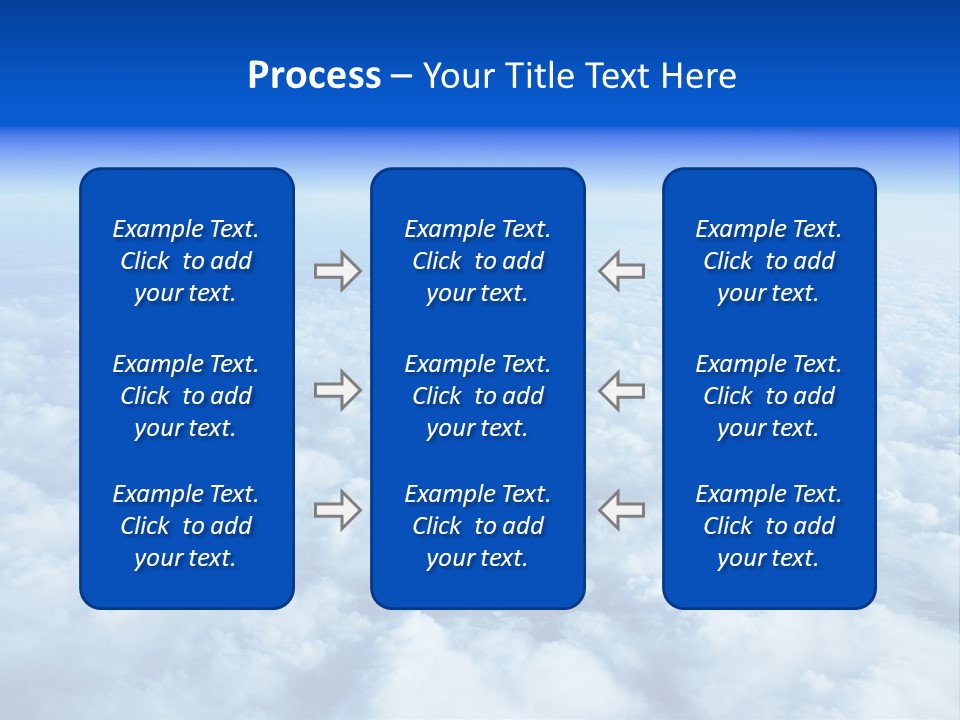 Process – Your Title Text Here

Example Text. Click to add your text.

Example Text. Click to add your text.

Example Text. Click to add your text.

Example Text. Click to add your text.

Example Text. Click to add your text.

Example Text. Click to add your text.

Example Text. Click to add your text.

Example Text. Click to add your text.

Example Text. Click to add your text.